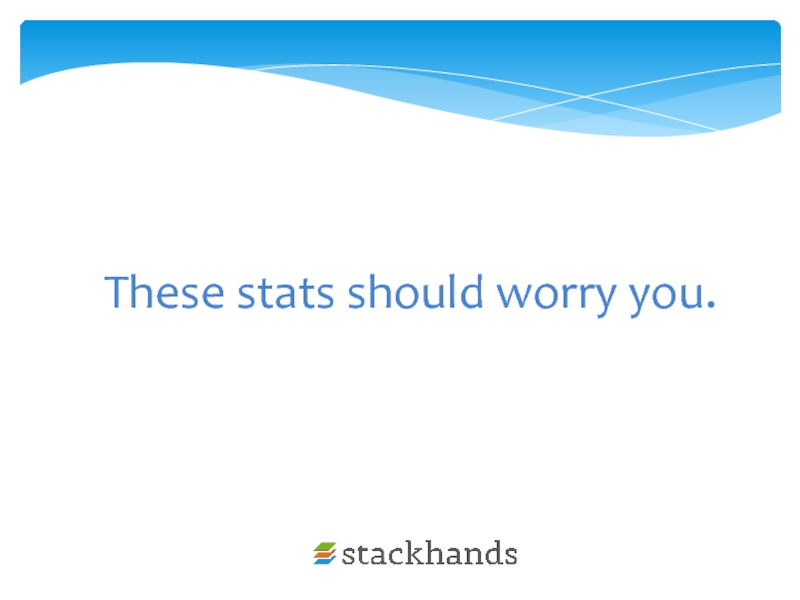 These stats should worry you.

stackhands